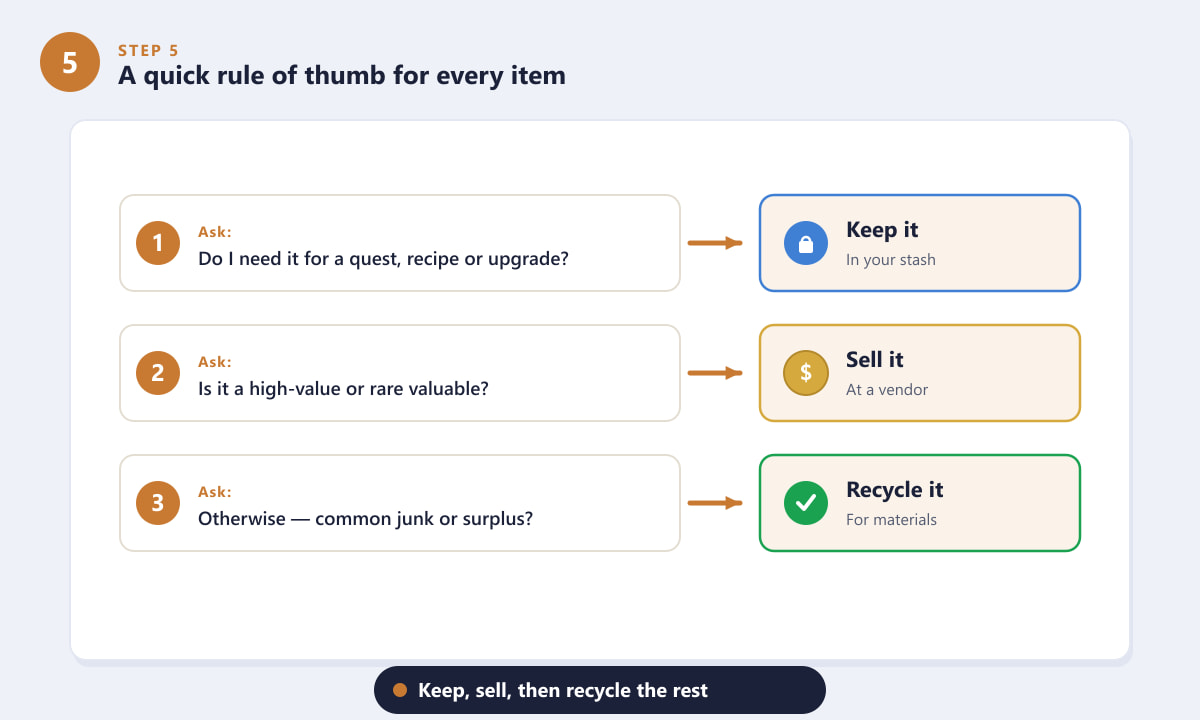 5

STEP 5

A quick rule of thumb for every item

1 Ask:
Do I need it for a quest, recipe or upgrade?

Keep it
In your stash

2 Ask:
Is it a high-value or rare valuable?

$ Sell it
At a vendor

3 Ask:
Otherwise — common junk or surplus?

Recycle it
For materials

Keep, sell, then recycle the rest